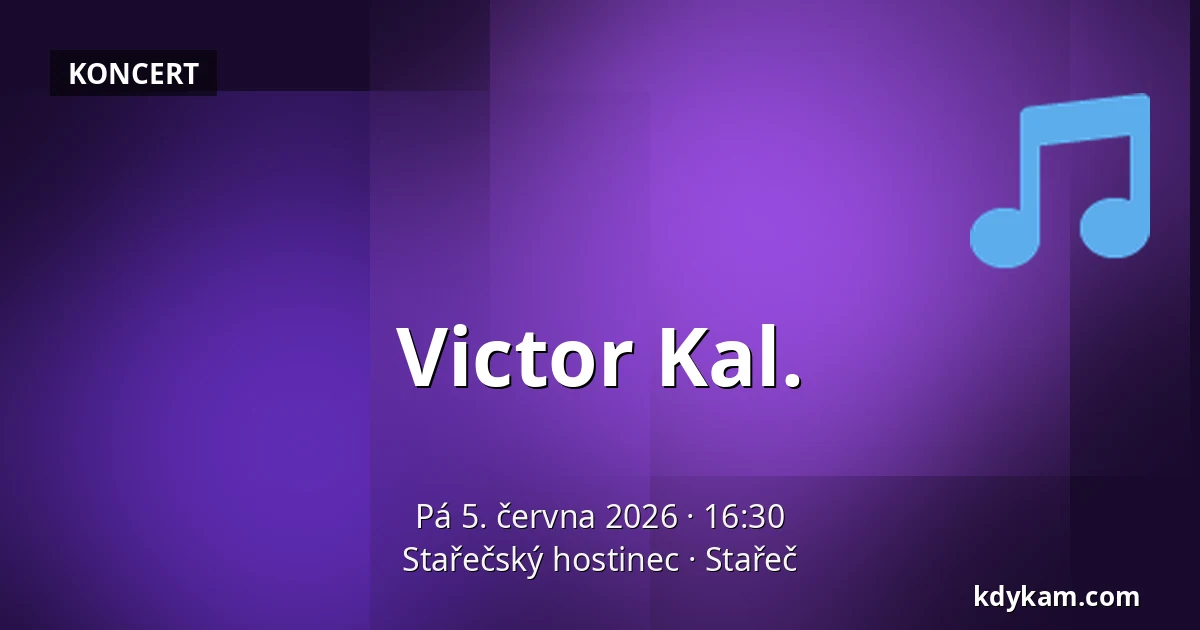 KONCERT

Victor Kal.

Pá 5. června 2026 · 16:30
Stařečský hostinec · Stařeč

kdykam.com